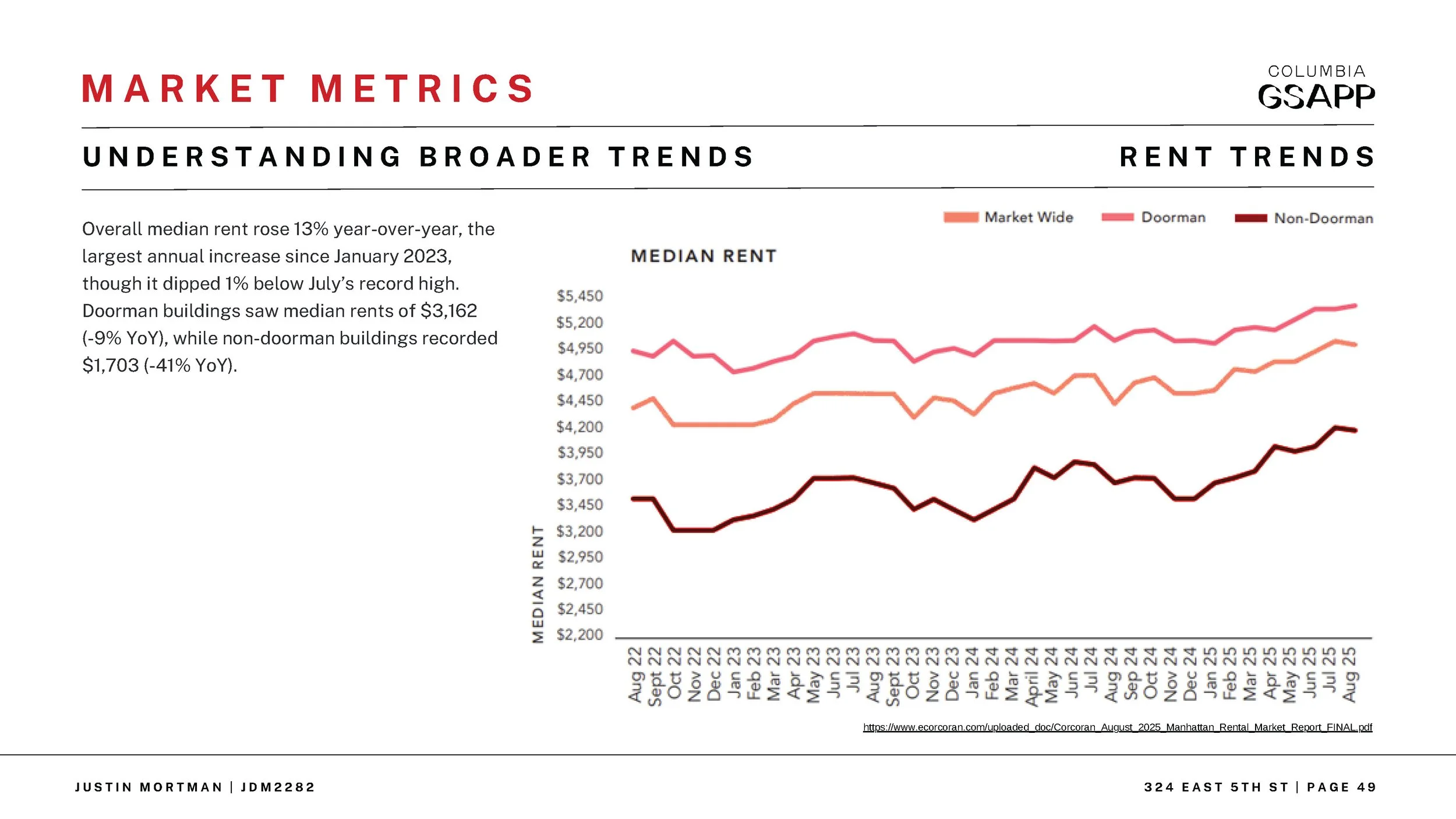 MARKET METRICS

COLUMBIA
GSAPP

UNDERSTANDING BROADER TRENDS

RENT TRENDS

Overall median rent rose 13% year-over-year, the largest annual increase since January 2023, though it dipped 1% below July's record high. Doorman buildings saw median rents of $3,162 (-9% YoY), while non-doorman buildings recorded $1,703 (-41% YoY).

Market Wide
Doorman
Non-Doorman

MEDIAN RENT

MEDIAN RENT

$5,450
$5,200
$4,950
$4,700
$4,450
$4,200
$3,950
$3,700
$3,450
$3,200
$2,950
$2,700
$2,450
$2,200

Aug 22
Sept 22
Oct 22
Nov 22
Dec 22
Jan 23
Feb 23
Mar 23
Apr 23
May 23
Jun 23
Jul 23
Aug 23
Sept 23
Oct 23
Nov 23
Dec 23
Jan 24
Feb 24
Mar 24
April 24
May 24
Jun 24
Jul 24
Aug 24
Sep 24
Oct 24
Nov 24
Dec 24
Jan 25
Feb 25
Mar 25
Apr 25
May 25
Jun 25
Jul 25
Aug 25

https://www.ecorcoran.com/uploaded_doc/Corcoran_August_2025_Manhattan_Rental_Market_Report_FINAL.pdf

JUSTIN MORTMAN | JDM2282

324 EAST 5TH ST | PAGE 49